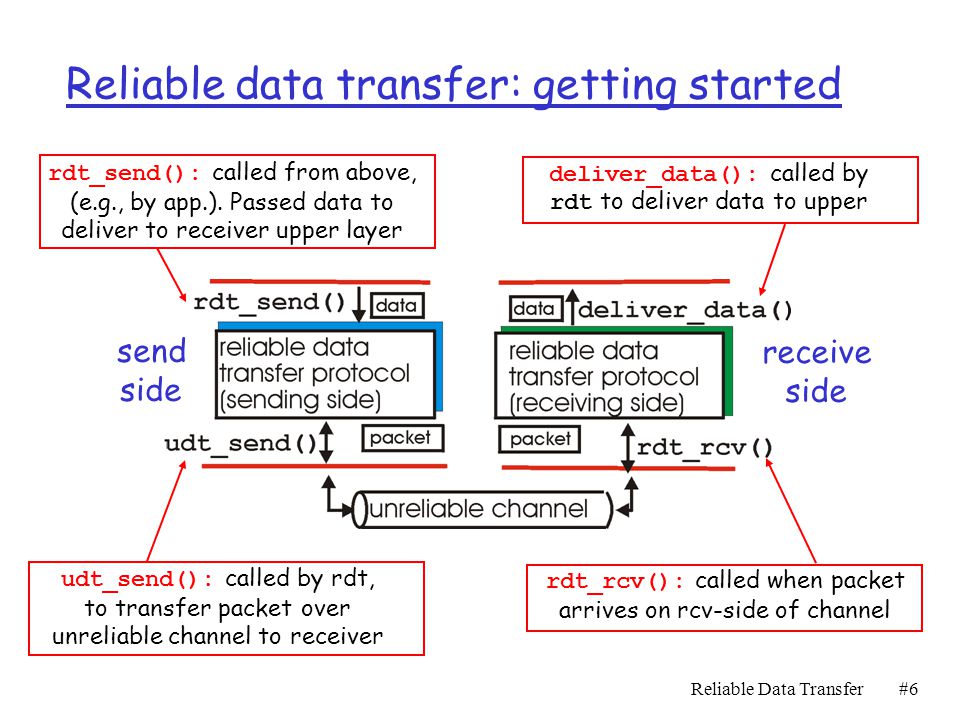 Reliable data transfer: getting started

rdt_send(): called from above, (e.g., by app.). Passed data to deliver to receiver upper layer

deliver_data(): called by rdt to deliver data to upper

rdt_send() data

data deliver_data()

send side

reliable data transfer protocol (sending side)

reliable data transfer protocol (receiving side)

receive side

udt_send() packet

packet rdt_rcv()

unreliable channel

udt_send(): called by rdt, to transfer packet over unreliable channel to receiver

rdt_rcv(): called when packet arrives on rcv-side of channel

Reliable Data Transfer #6